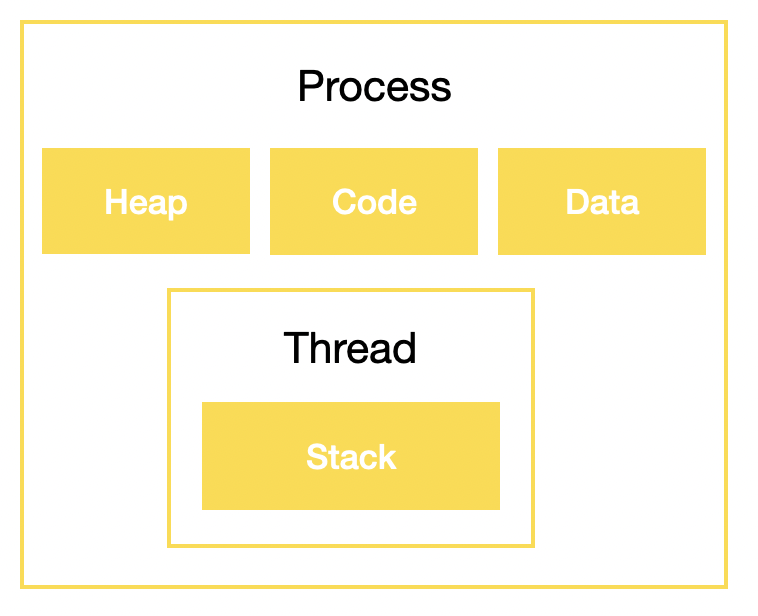 Process

Heap

Code

Data

Thread

Stack